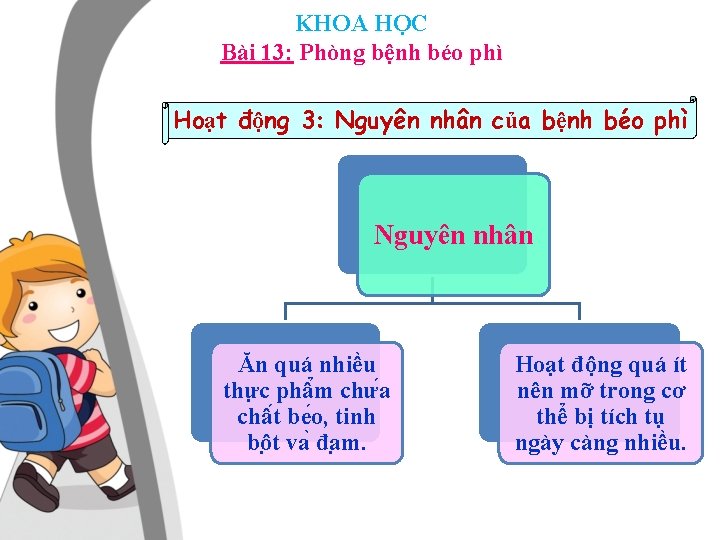 KHOA HỌC
Bài 13: Phòng bệnh béo phì

Hoạt động 3: Nguyên nhân của bệnh béo phì

Nguyên nhân

Ăn quá nhiều thực phẩm chứa chất béo, tinh bột và đạm.

Hoạt động quá ít nên mỡ trong cơ thể bị tích tụ ngày càng nhiều.